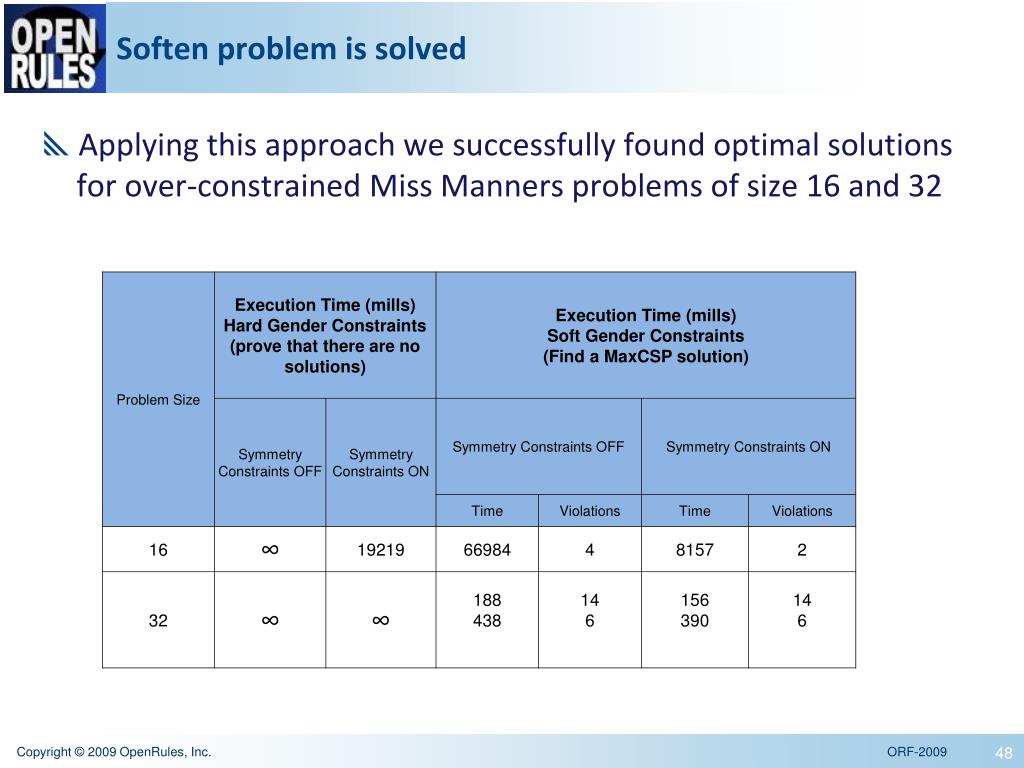 OPEN RULES

Soften problem is solved

Applying this approach we successfully found optimal solutions for over-constrained Miss Manners problems of size 16 and 32

| Problem Size | Execution Time (mills) Hard Gender Constraints (prove that there are no solutions) | | Execution Time (mills) Soft Gender Constraints (Find a MaxCSP solution) | | | |
|---|---|---|---|---|---|---|
| | Symmetry Constraints OFF | Symmetry Constraints ON | Symmetry Constraints OFF | | Symmetry Constraints ON | |
| | | | Time | Violations | Time | Violations |
| 16 | $\infty$ | 19219 | 66984 | 4 | 8157 | 2 |
| 32 | $\infty$ | $\infty$ | 188 438 | 14 6 | 156 390 | 14 6 |

Copyright © 2009 OpenRules, Inc.

ORF-2009

48